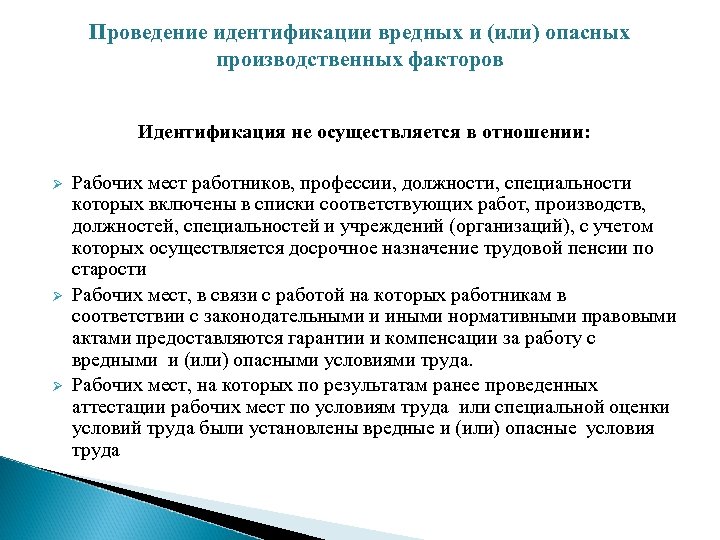 Проведение идентификации вредных и (или) опасных производственных факторов

Идентификация не осуществляется в отношении:

➢ Рабочих мест работников, профессии, должности, специальности которых включены в списки соответствующих работ, производств, должностей, специальностей и учреждений (организаций), с учетом которых осуществляется досрочное назначение трудовой пенсии по старости

➢ Рабочих мест, в связи с работой на которых работникам в соответствии с законодательными и иными нормативными правовыми актами предоставляются гарантии и компенсации за работу с вредными и (или) опасными условиями труда.

➢ Рабочих мест, на которых по результатам ранее проведенных аттестации рабочих мест по условиям труда или специальной оценки условий труда были установлены вредные и (или) опасные условия труда